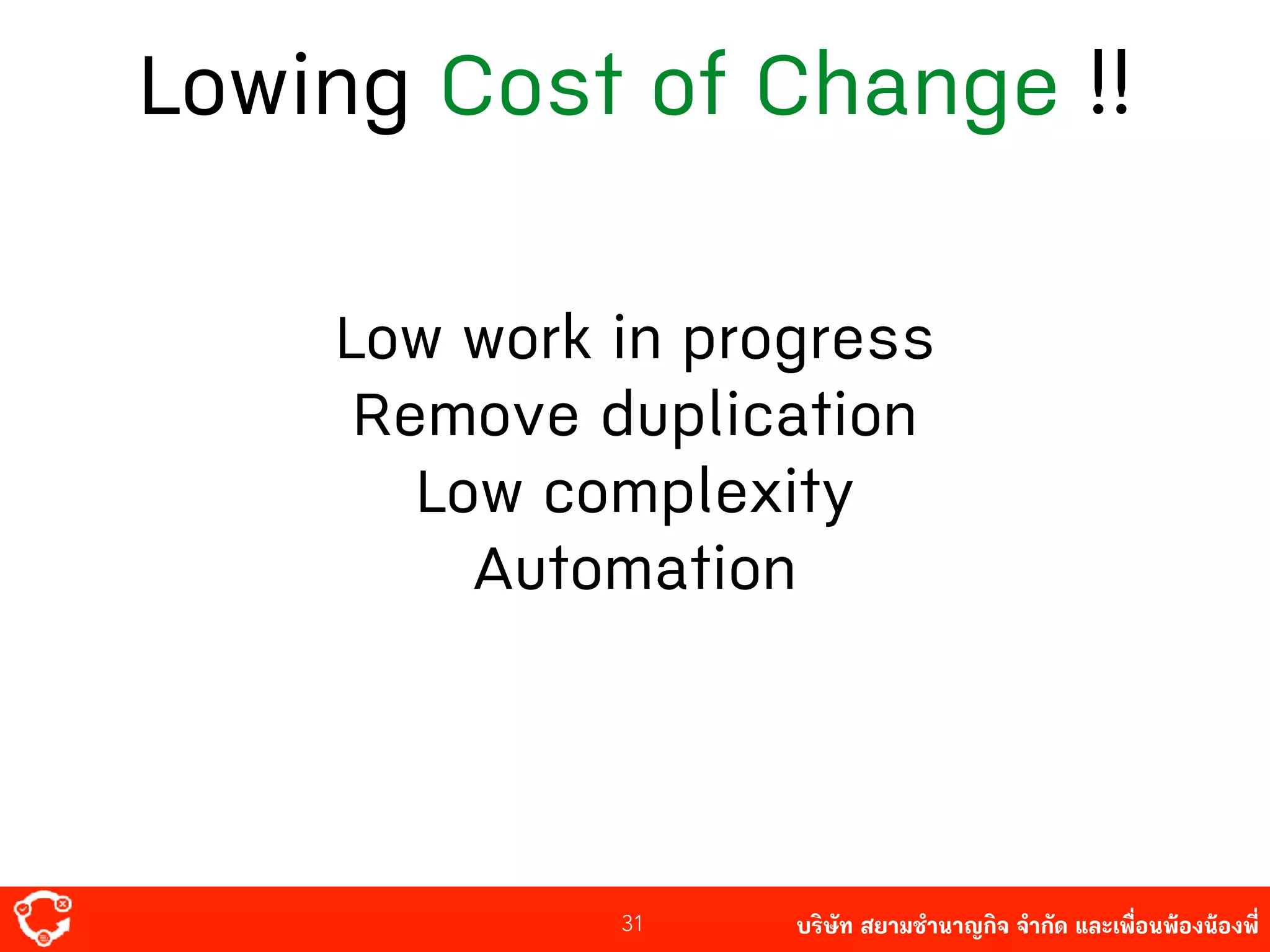 Lowing Cost of Change !!

Low work in progress
Remove duplication
Low complexity
Automation

31

บริษัท สยามชำนาญกิจ จำกัด และเพื่อนพ้องน้องพี่